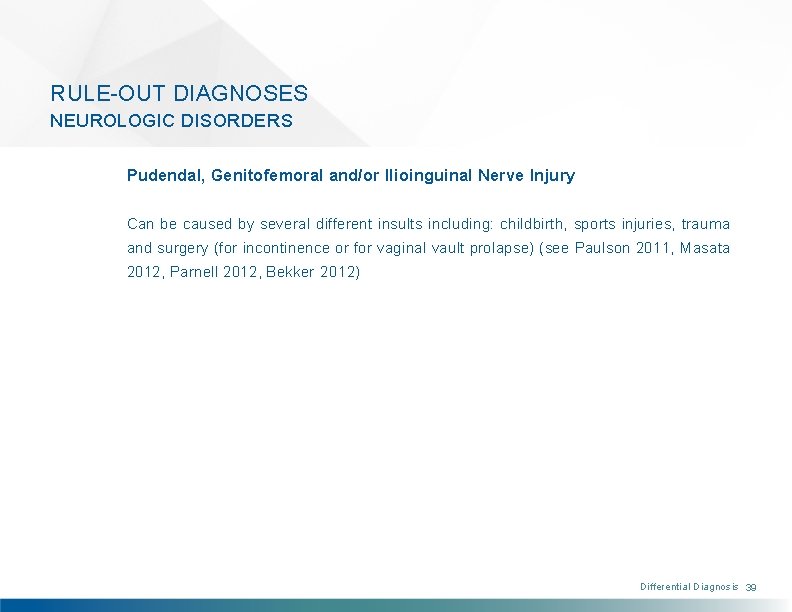 RULE-OUT DIAGNOSES
NEUROLOGIC DISORDERS

Pudendal, Genitofemoral and/or Ilioinguinal Nerve Injury

Can be caused by several different insults including: childbirth, sports injuries, trauma and surgery (for incontinence or for vaginal vault prolapse) (see Paulson 2011, Masata 2012, Parnell 2012, Bekker 2012)

Differential Diagnosis 39